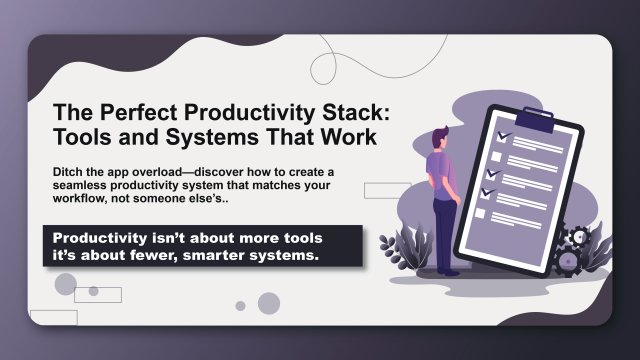 The Perfect Productivity Stack: Tools and Systems That Work

Ditch the app overload—discover how to create a seamless productivity system that matches your workflow, not someone else's..

Productivity isn't about more tools it's about fewer, smarter systems.